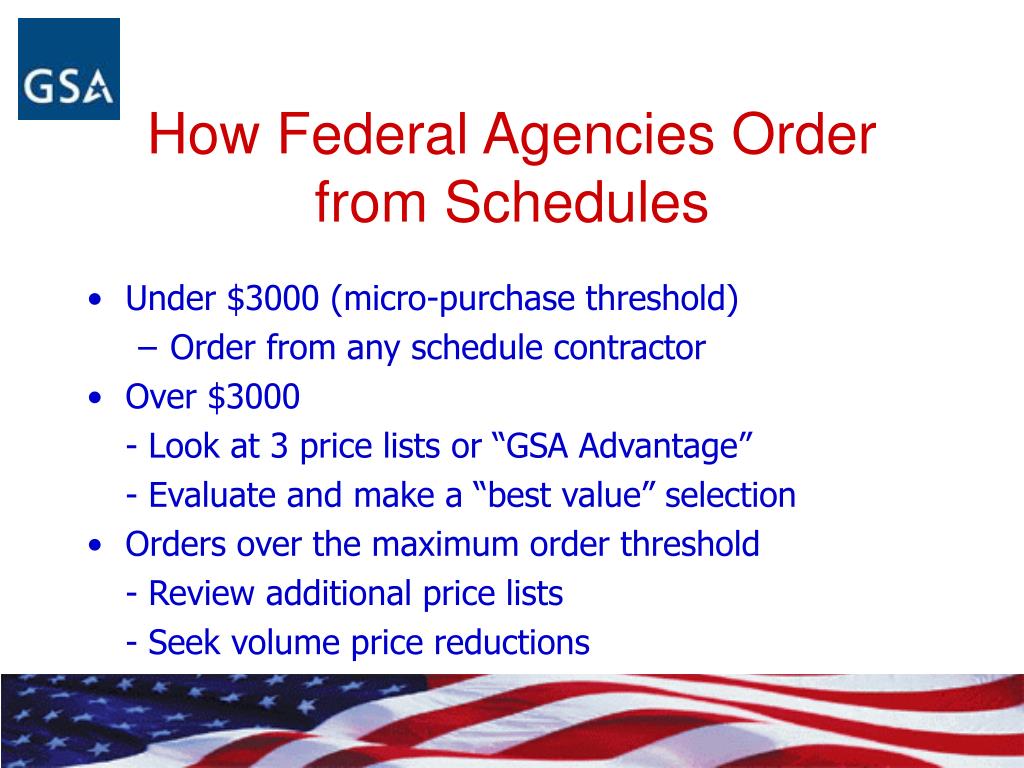 GSA

How Federal Agencies Order from Schedules

• Under \$3000 (micro-purchase threshold)
  – Order from any schedule contractor
• Over \$3000
  - Look at 3 price lists or “GSA Advantage”
  - Evaluate and make a “best value” selection
• Orders over the maximum order threshold
  - Review additional price lists
  - Seek volume price reductions